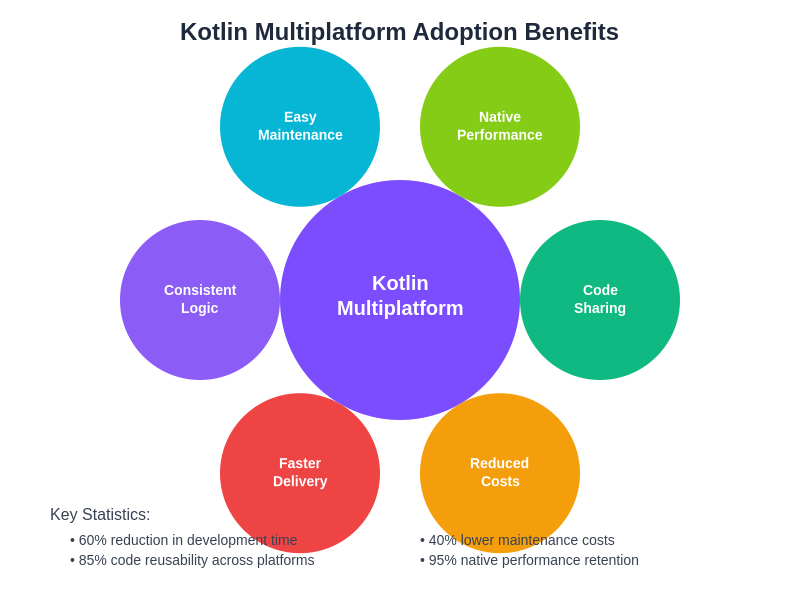 Kotlin Multiplatform Adoption Benefits

Easy Maintenance

Native Performance

Consistent Logic

Kotlin Multiplatform

Code Sharing

Faster Delivery

Reduced Costs

Key Statistics:

• 60% reduction in development time
• 85% code reusability across platforms

• 40% lower maintenance costs
• 95% native performance retention